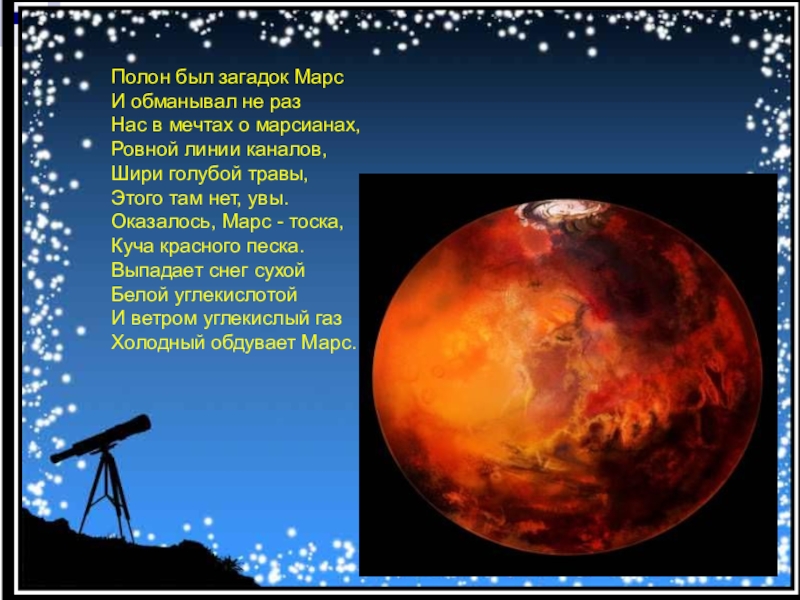 Полон был загадок Марс
И обманывал не раз
Нас в мечтах о марсианах,
Ровной линии каналов,
Шири голубой травы,
Этого там нет, увы.
Оказалось, Марс - тоска,
Куча красного песка.
Выпадает снег сухой
Белой углекислотой
И ветром углекислый газ
Холодный обдувает Марс.